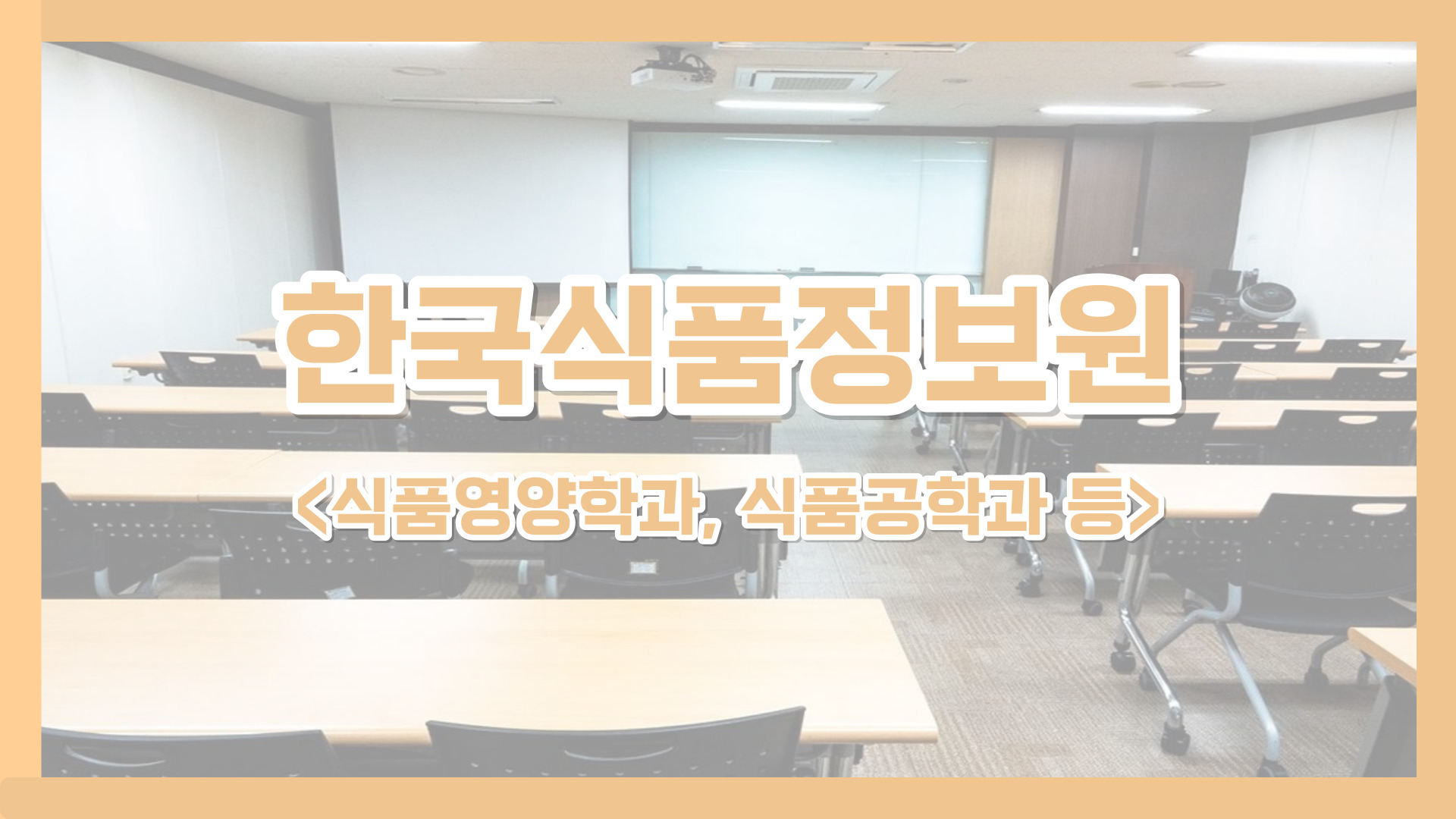 한국식품정보원

<식품영양학과, 식품공학과 등>